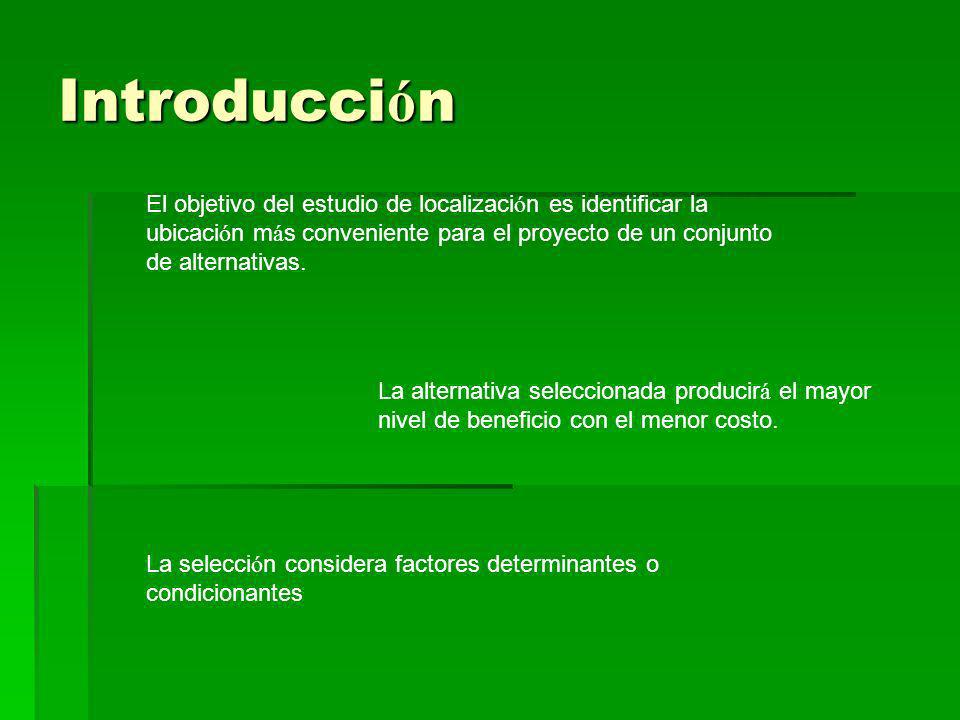 Introducción

El objetivo del estudio de localización es identificar la ubicación más conveniente para el proyecto de un conjunto de alternativas.

La alternativa seleccionada producirá el mayor nivel de beneficio con el menor costo.

La selección considera factores determinantes o condicionantes